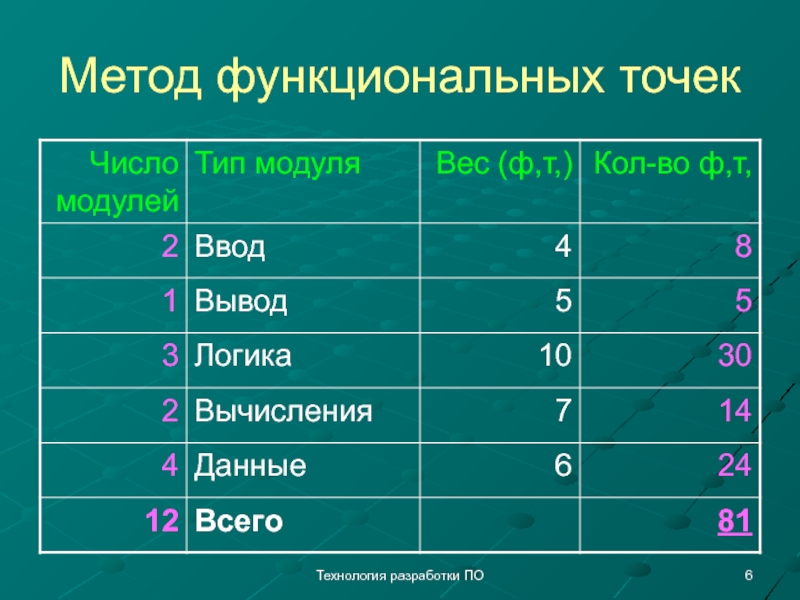 Метод функциональных точек

| Число модулей | Тип модуля | Вес (ф,т,) | Кол-во ф,т, |
|---|---|---|---|
| 2 | Ввод | 4 | 8 |
| 1 | Вывод | 5 | 5 |
| 3 | Логика | 10 | 30 |
| 2 | Вычисления | 7 | 14 |
| 4 | Данные | 6 | 24 |
| 12 | Всего | | 81 |

Технология разработки ПО

6